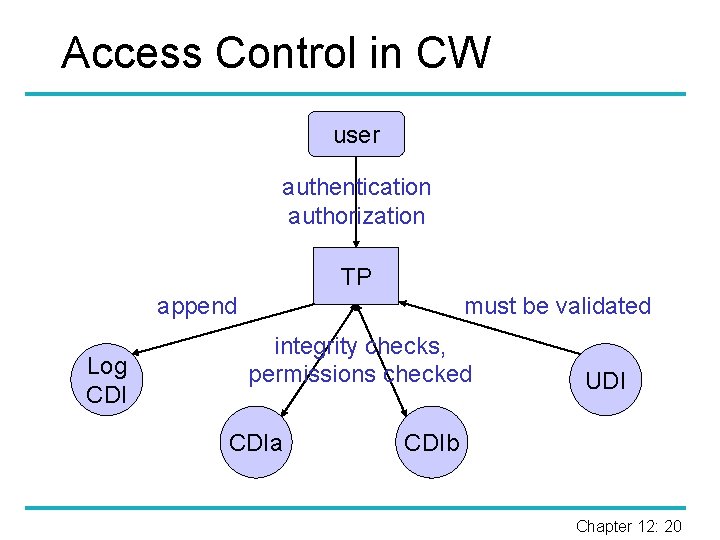 Access Control in CW

user

authentication
authorization

TP

append

must be validated

integrity checks,
permissions checked

Log
CDI

UDI

CDIa

CDIb

Chapter 12: 20